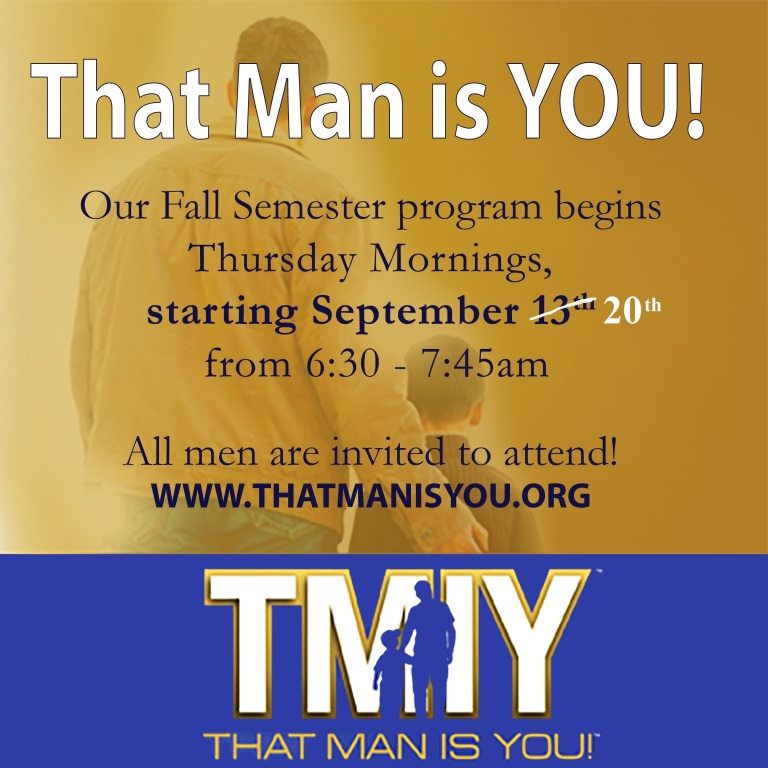 That Man is YOU!

Our Fall Semester program begins Thursday Mornings, starting September ~~13th~~ 20th from 6:30 - 7:45am

All men are invited to attend!
WWW.THATMANISYOU.ORG

TMIY™
THAT MAN IS YOU!™